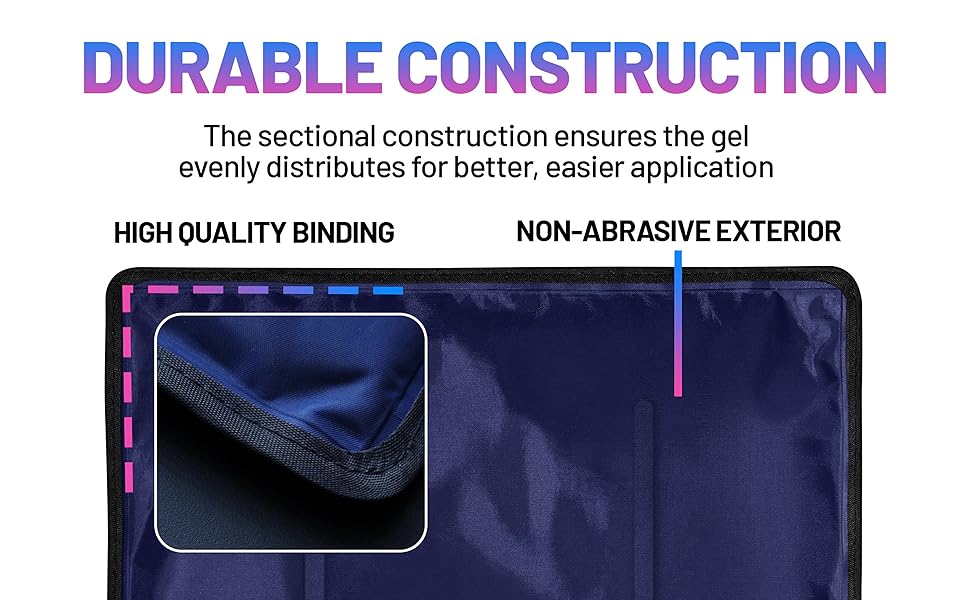 DURABLE CONSTRUCTION

The sectional construction ensures the gel evenly distributes for better, easier application

HIGH QUALITY BINDING

NON-ABRASIVE EXTERIOR